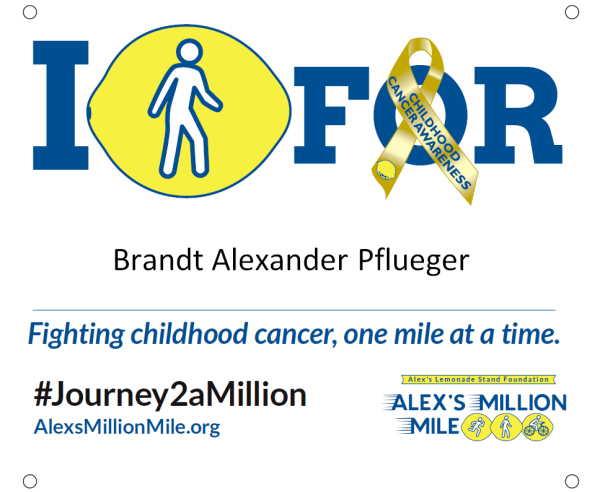 I FOR

CHILDHOOD CANCER AWARENESS

Brandt Alexander Pflueger

Fighting childhood cancer, one mile at a time.

#Journey2aMillion
AlexsMillionMile.org

Alex's Lemonade Stand Foundation
ALEX'S MILLION MILE